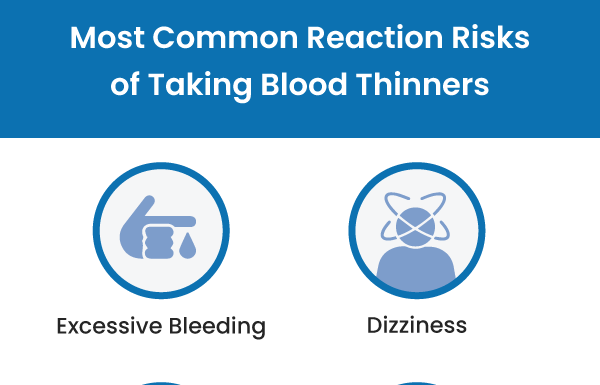 Most Common Reaction Risks of Taking Blood Thinners

Excessive Bleeding

Dizziness